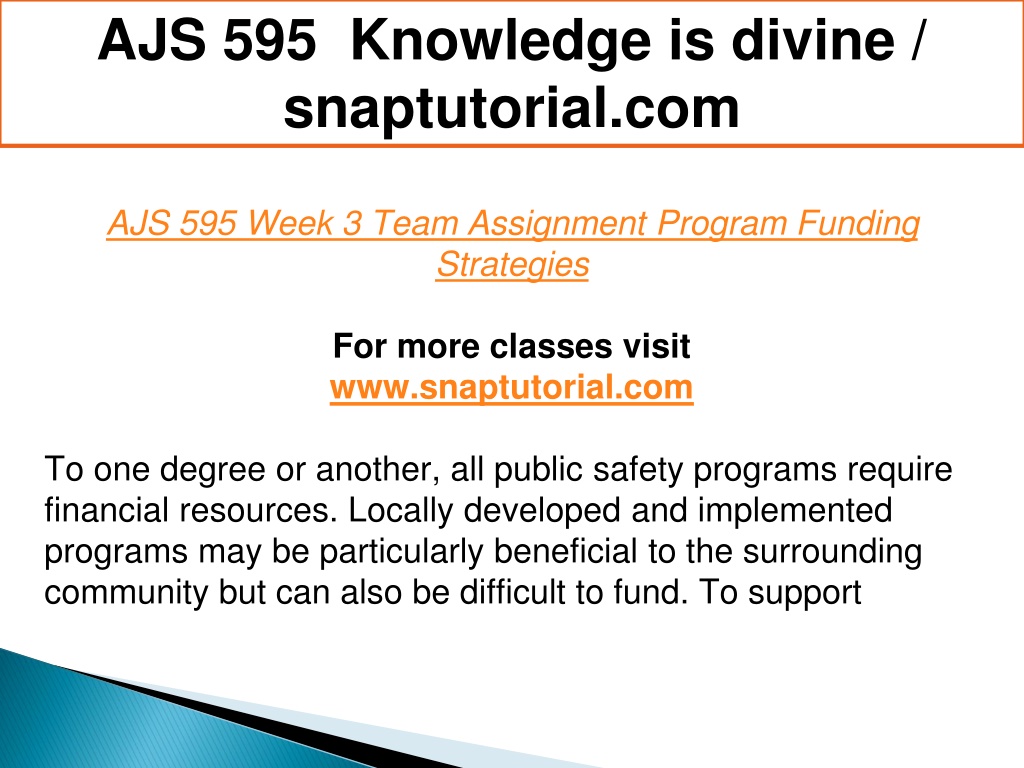 AJS 595 Knowledge is divine / snaptutorial.com

AJS 595 Week 3 Team Assignment Program Funding Strategies

For more classes visit
www.snaptutorial.com

To one degree or another, all public safety programs require financial resources. Locally developed and implemented programs may be particularly beneficial to the surrounding community but can also be difficult to fund. To support